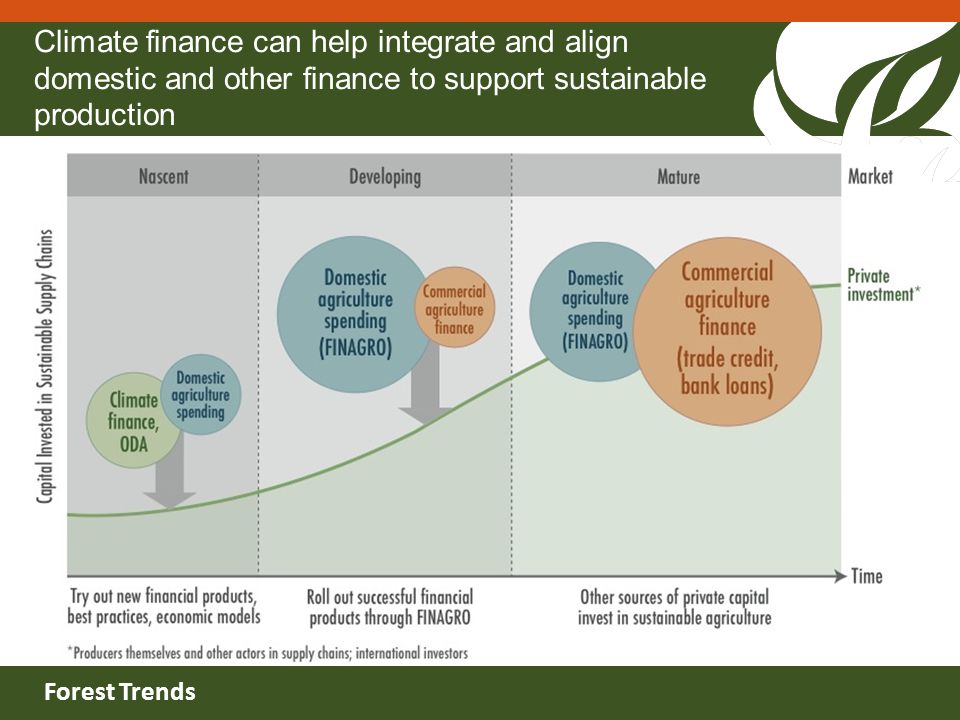 Climate finance can help integrate and align domestic and other finance to support sustainable production

Nascent

Developing

Mature

Market

Capital Invested in Sustainable Supply Chains

Climate finance, ODA

Domestic agriculture spending

Domestic agriculture spending (FINAGRO)

Commercial agriculture finance

Domestic agriculture spending (FINAGRO)

Commercial agriculture finance (trade credit, bank loans)

Private investment*

Time

Try out new financial products, best practices, economic models

Roll out successful financial products through FINAGRO

Other sources of private capital invest in sustainable agriculture

*Producers themselves and other actors in supply chains; international investors

Forest Trends